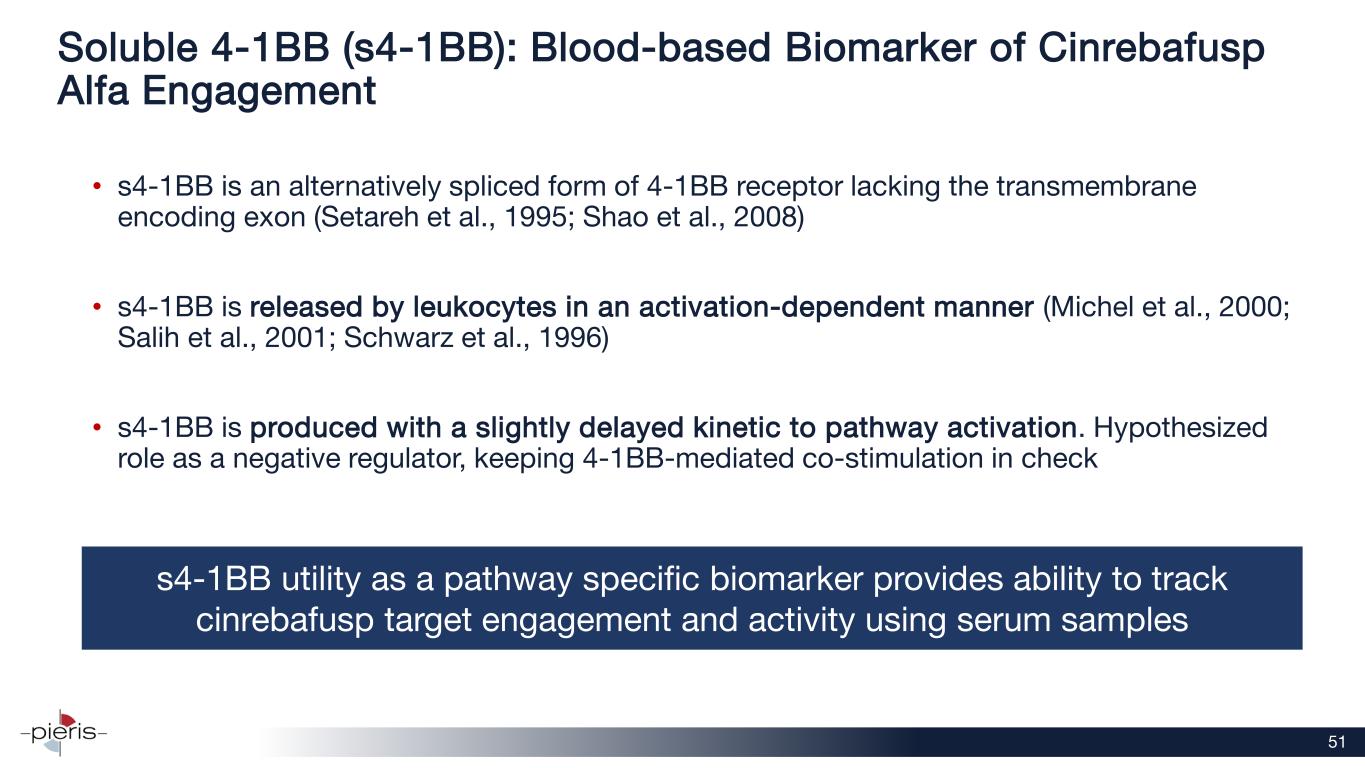 Soluble 4-1BB (s4-1BB): Blood-based Biomarker of Cinrebafusp Alfa Engagement

• s4-1BB is an alternatively spliced form of 4-1BB receptor lacking the transmembrane encoding exon (Setareh et al., 1995; Shao et al., 2008)

• s4-1BB is released by leukocytes in an activation-dependent manner (Michel et al., 2000; Salih et al., 2001; Schwarz et al., 1996)

• s4-1BB is produced with a slightly delayed kinetic to pathway activation. Hypothesized role as a negative regulator, keeping 4-1BB-mediated co-stimulation in check

s4-1BB utility as a pathway specific biomarker provides ability to track cinrebafusp target engagement and activity using serum samples

pieris

51